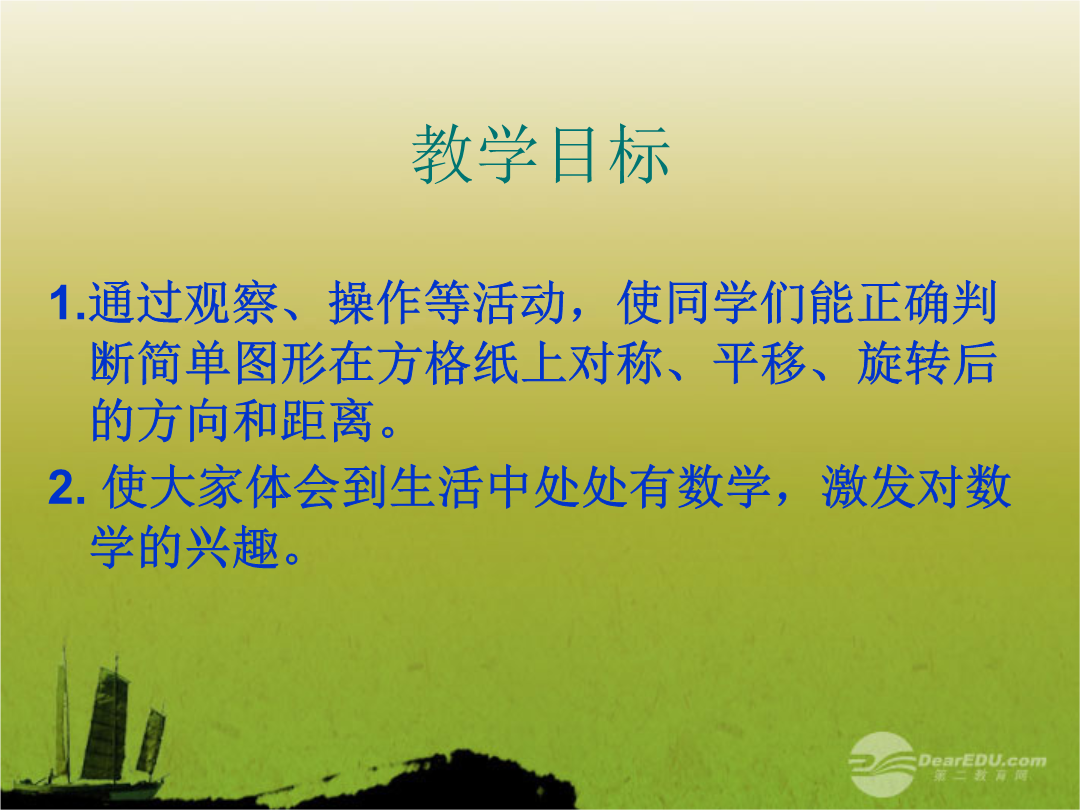 教学目标

1.通过观察、操作等活动，使同学们能正确判断简单图形在方格纸上对称、平移、旋转后的方向和距离。

2. 使大家体会到生活中处处有数学，激发对数学的兴趣。

DearEDU.com
第二教育网